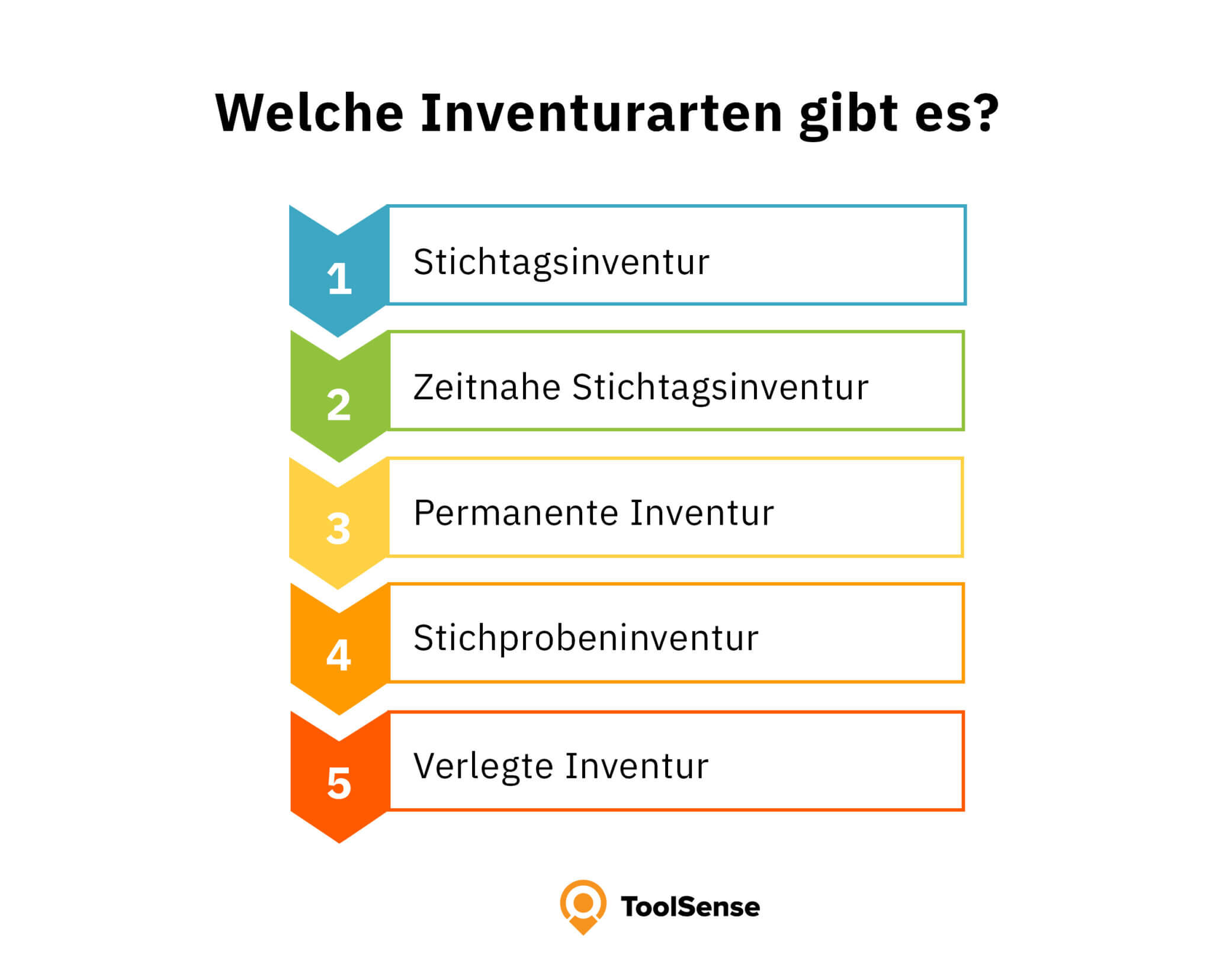 Welche Inventurarten gibt es?

1 Stichtagsinventur

2 Zeitnahe Stichtagsinventur

3 Permanente Inventur

4 Stichprobeninventur

5 Verlegte Inventur

ToolSense